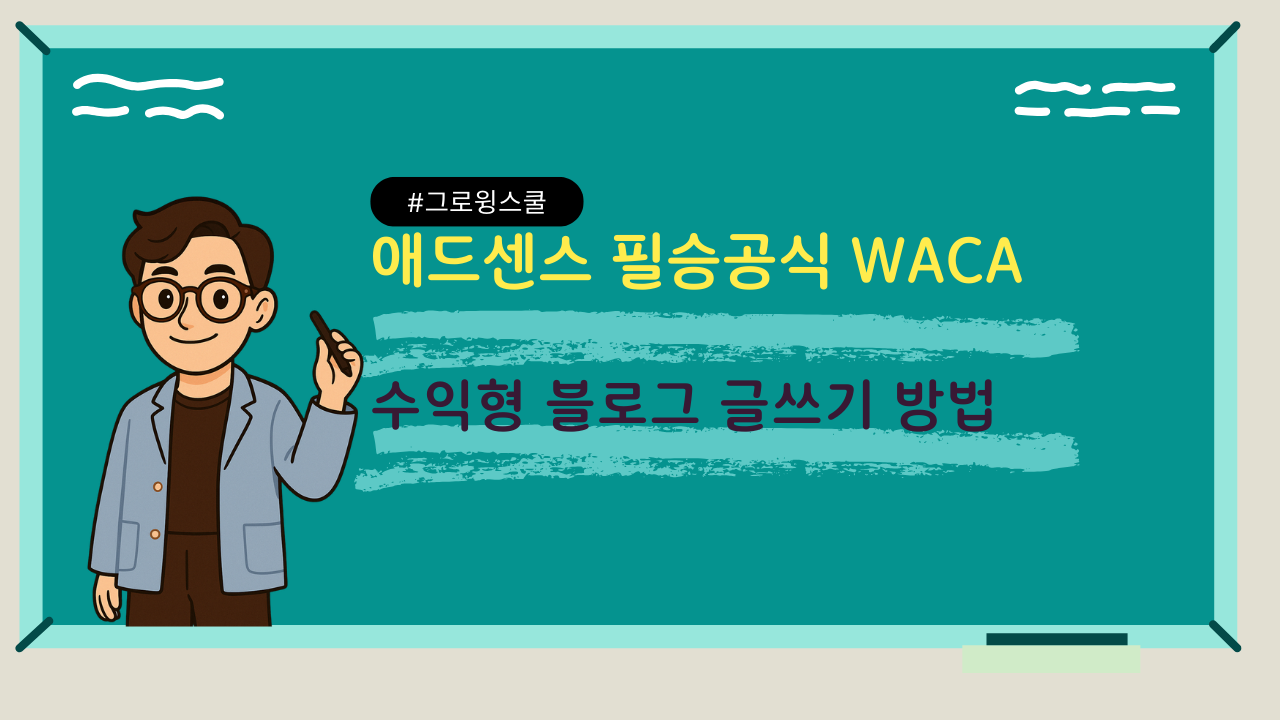 #그로윙스쿨

애드센스 필승공식 WACA

수익형 블로그 글쓰기 방법